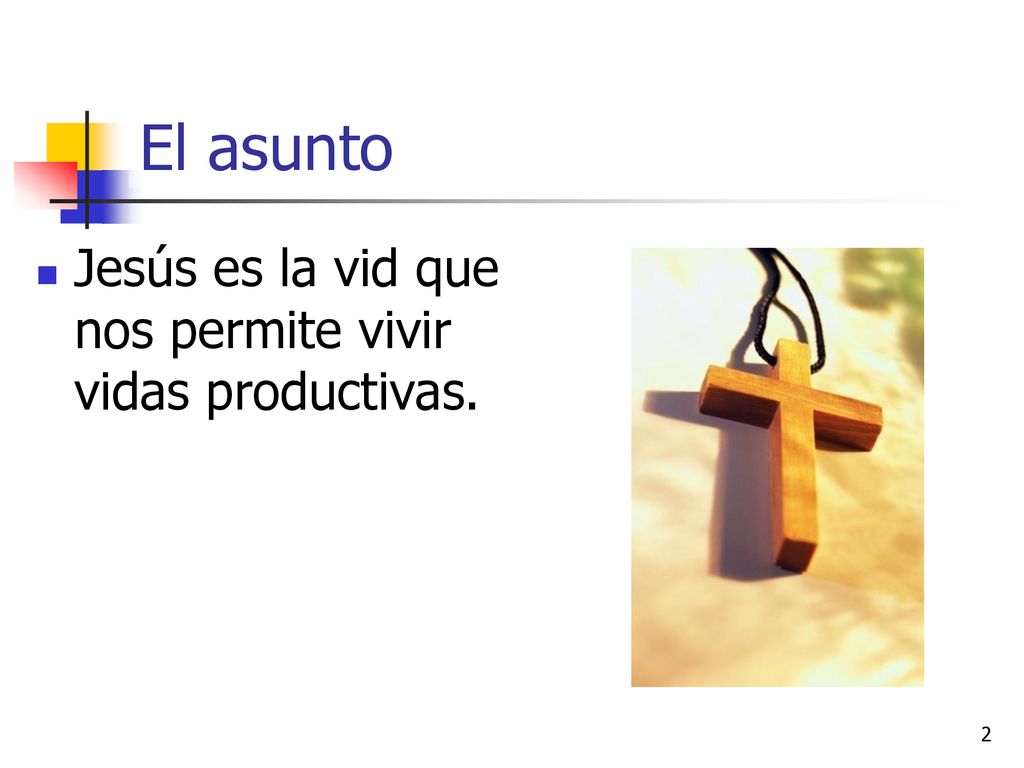 El asunto

Jesús es la vid que nos permite vivir vidas productivas.

2